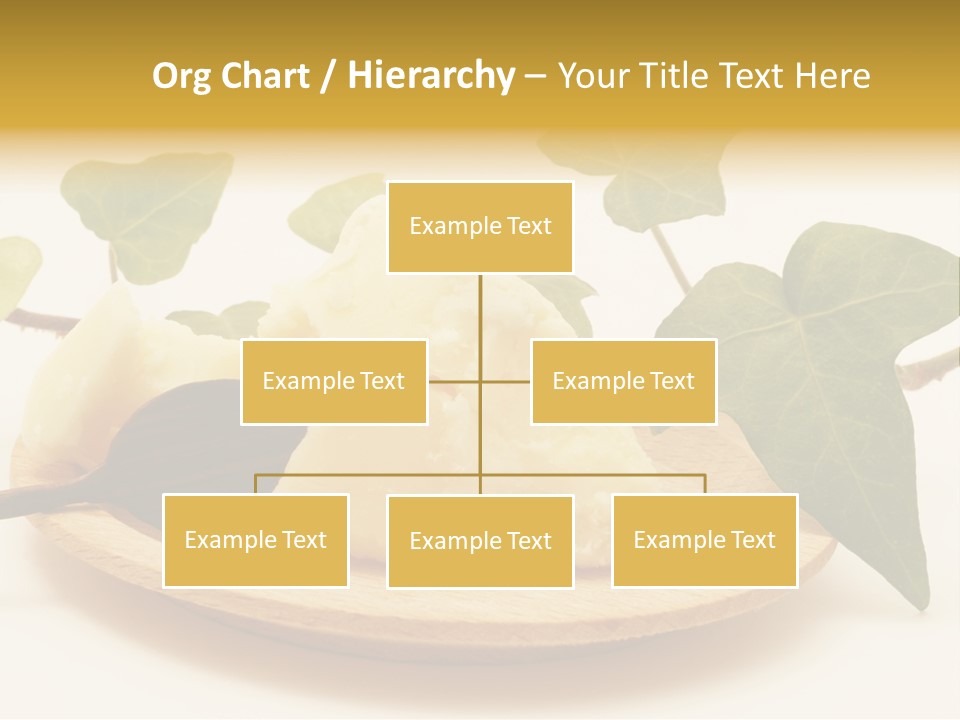 Org Chart / Hierarchy – Your Title Text Here

Example Text

Example Text

Example Text

Example Text

Example Text

Example Text